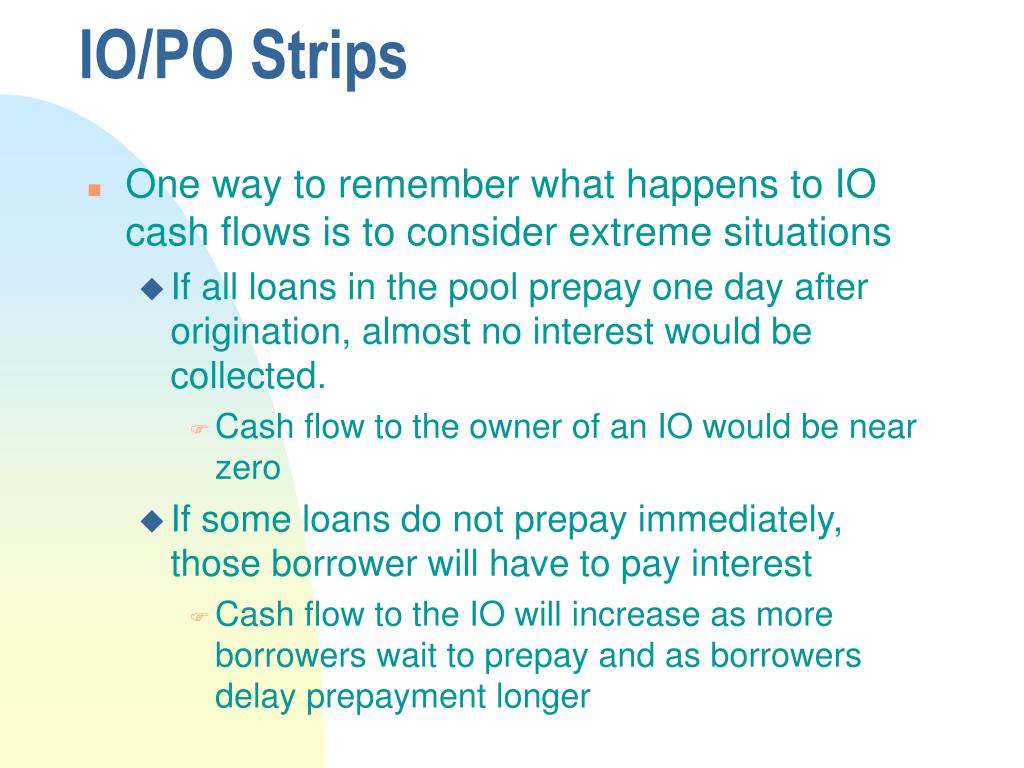 IO/PO Strips

One way to remember what happens to IO cash flows is to consider extreme situations

If all loans in the pool prepay one day after origination, almost no interest would be collected.

Cash flow to the owner of an IO would be near zero

If some loans do not prepay immediately, those borrower will have to pay interest

Cash flow to the IO will increase as more borrowers wait to prepay and as borrowers delay prepayment longer